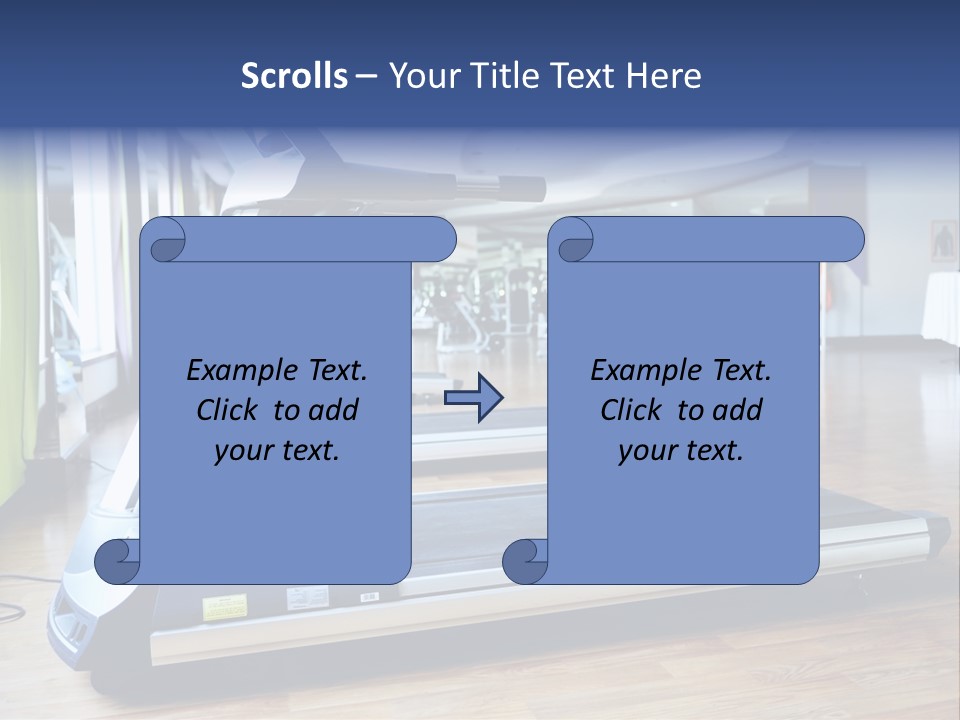 Scrolls – Your Title Text Here

Example Text. Click to add your text.

Example Text. Click to add your text.